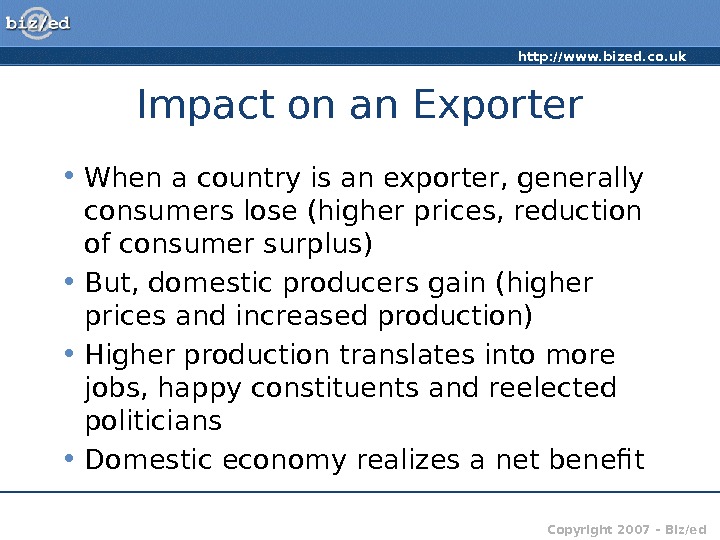 biz/ed

http://www.bized.co.uk

Impact on an Exporter

• When a country is an exporter, generally consumers lose (higher prices, reduction of consumer surplus)
• But, domestic producers gain (higher prices and increased production)
• Higher production translates into more jobs, happy constituents and reelected politicians
• Domestic economy realizes a net benefit

Copyright 2007 – Biz/ed